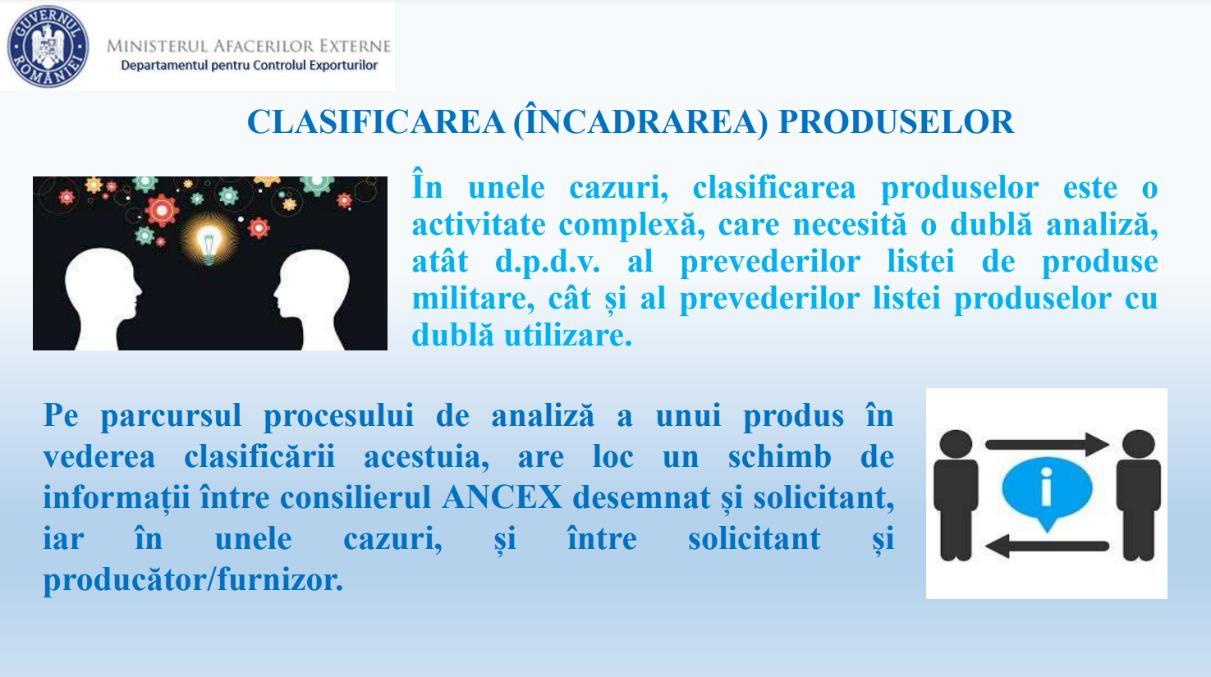 GUVERNUL ROMÂNIEI

MINISTERUL AFACERILOR EXTERNE
Departamentul pentru Controlul Exporturilor

CLASIFICAREA (ÎNCADRAREA) PRODUSELOR

În unele cazuri, clasificarea produselor este o activitate complexă, care necesită o dublă analiză, atât d.p.d.v. al prevederilor listei de produse militare, cât și al prevederilor listei produselor cu dublă utilizare.

Pe parcursul procesului de analiză a unui produs în vederea clasificării acestuia, are loc un schimb de informații între consilierul ANCEX desemnat și solicitant, iar în unele cazuri, și între solicitant și producător/furnizor.

i